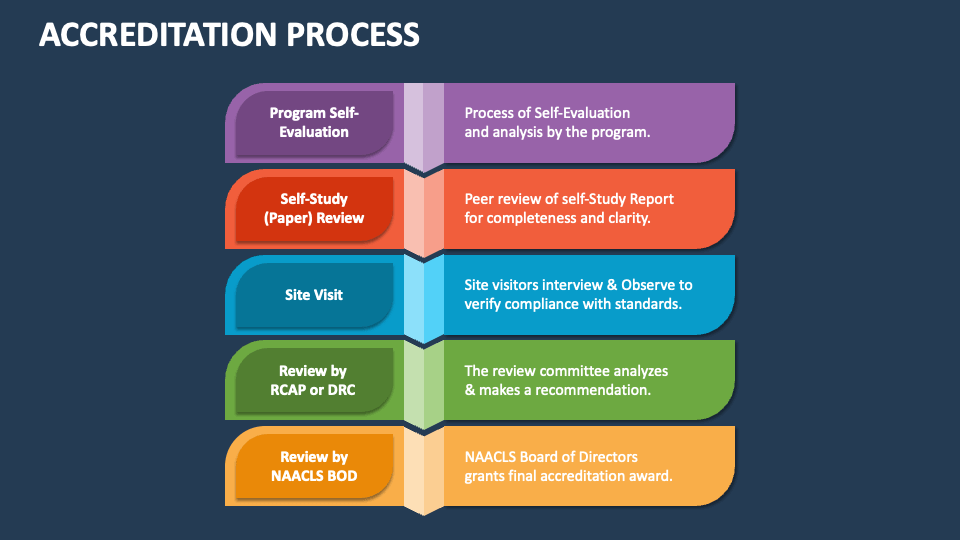 ACCREDITATION PROCESS

Program Self-Evaluation

Process of Self-Evaluation and analysis by the program.

Self-Study (Paper) Review

Peer review of self-Study Report for completeness and clarity.

Site Visit

Site visitors interview & Observe to verify compliance with standards.

Review by RCAP or DRC

The review committee analyzes & makes a recommendation.

Review by NAACLS BOD

NAACLS Board of Directors grants final accreditation award.